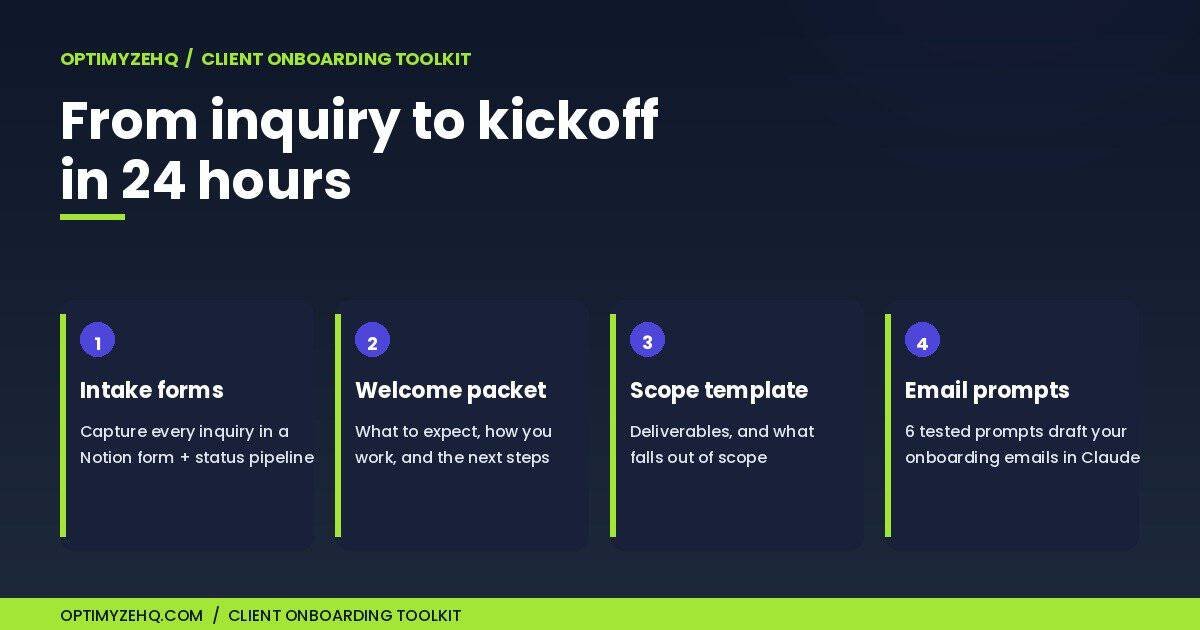 OPTIMYZEHQ / CLIENT ONBOARDING TOOLKIT

From inquiry to kickoff in 24 hours

1

Intake forms

Capture every inquiry in a Notion form + status pipeline

2

Welcome packet

What to expect, how you work, and the next steps

3

Scope template

Deliverables, and what falls out of scope

4

Email prompts

6 tested prompts draft your onboarding emails in Claude

OPTIMYZEHQ.COM / CLIENT ONBOARDING TOOLKIT